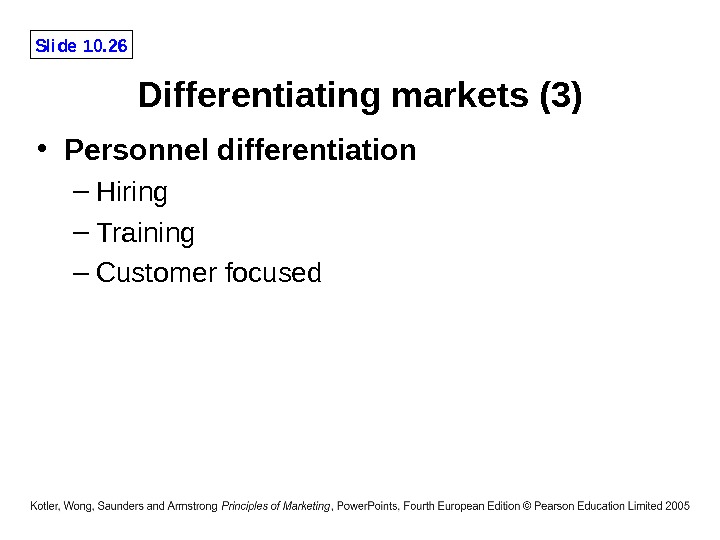 Slide 10.26

Differentiating markets (3)

• Personnel differentiation
– Hiring
– Training
– Customer focused

Kotler, Wong, Saunders and Armstrong Principles of Marketing, PowerPoints, Fourth European Edition © Pearson Education Limited 2005